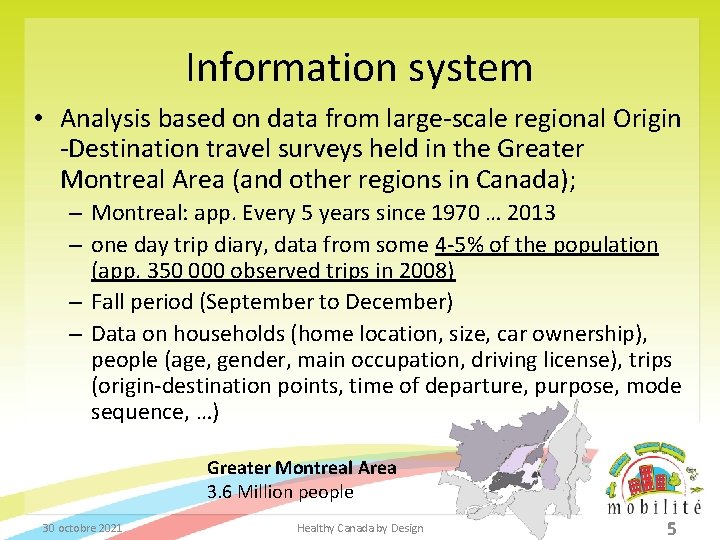 Information system

• Analysis based on data from large-scale regional Origin -Destination travel surveys held in the Greater Montreal Area (and other regions in Canada);

– Montreal: app. Every 5 years since 1970 … 2013

– one day trip diary, data from some 4-5% of the population (app. 350 000 observed trips in 2008)

– Fall period (September to December)

– Data on households (home location, size, car ownership), people (age, gender, main occupation, driving license), trips (origin-destination points, time of departure, purpose, mode sequence, …)

Greater Montreal Area
3.6 Million people

mobilité

30 octobre 2021

Healthy Canada by Design

5